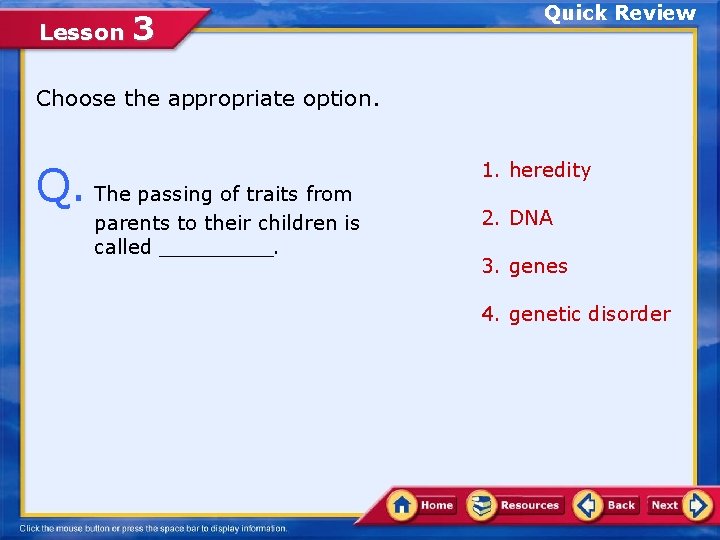 Lesson 3

Quick Review

Choose the appropriate option.

Q. The passing of traits from parents to their children is called _________.

1. heredity

2. DNA

3. genes

4. genetic disorder

Home Resources Back Next

Click the mouse button or press the space bar to display information.